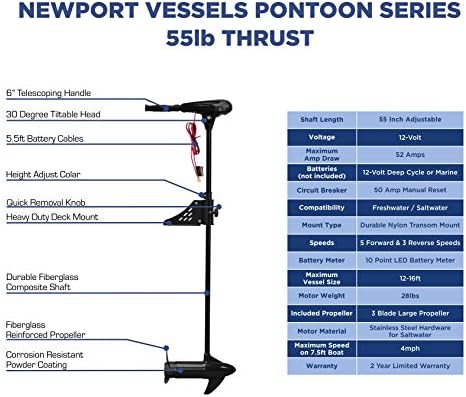 NEWPORT VESSELS PONTOON SERIES 55lb THRUST

6" Telescoping Handle

30 Degree Tiltable Head

5.5ft Battery Cables

Height Adjust Colar

Quick Removal Knob

Heavy Duty Deck Mount

Durable Fiberglass Composite Shaft

Fiberglass Reinforced Propeller

Corrosion Resistant Powder Coating

| Shaft Length | 55 Inch Adjustable |
|---|---|
| Voltage | 12-Volt |
| Maximum Amp Draw | 52 Amps |
| Batteries (not included) | 12-Volt Deep Cycle or Marine |
| Circuit Breaker | 50 Amp Manual Reset |
| Compatibility | Freshwater / Saltwater |
| Mount Type | Durable Nylon Transom Mount |
| Speeds | 5 Forward & 3 Reverse Speeds |
| Battery Meter | 10 Point LED Battery Meter |
| Maximum Vessel Size | 12-16ft |
| Motor Weight | 28lbs |
| Included Propeller | 3 Blade Large Propeller |
| Motor Material | Stainless Steel Hardware for Saltwater |
| Maximum Speed on 7.5ft Boat | 4mph |
| Warranty | 2 Year Limited Warranty |